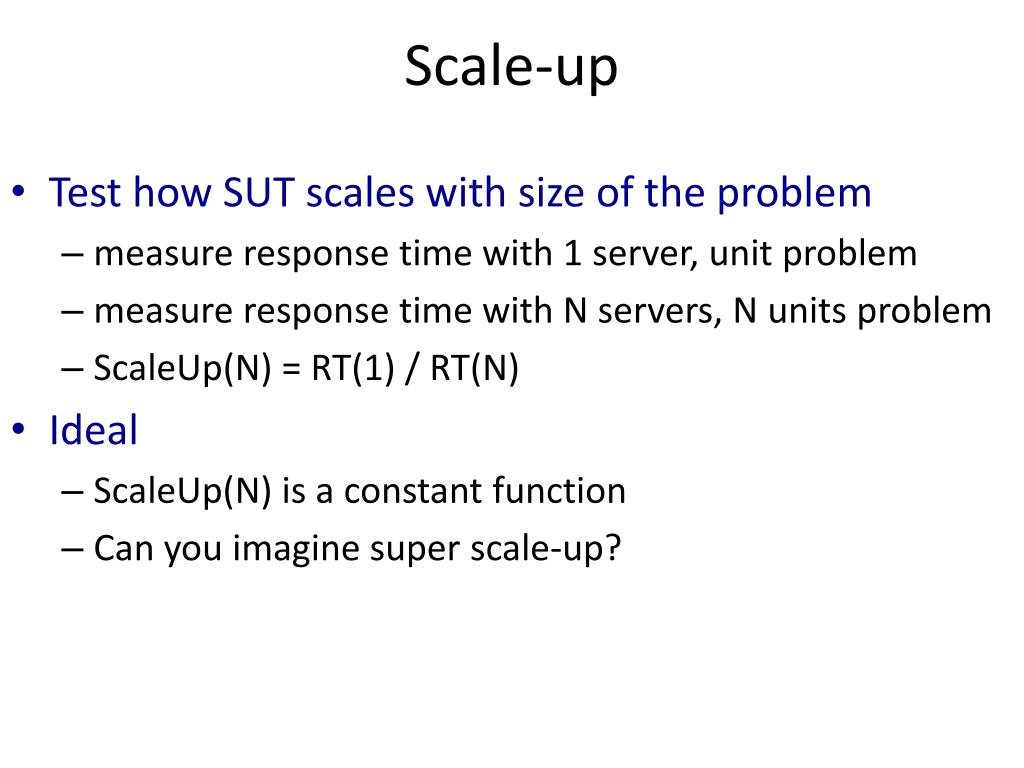 Scale-up

• Test how SUT scales with size of the problem
– measure response time with 1 server, unit problem
– measure response time with N servers, N units problem
– ScaleUp(N) = RT(1) / RT(N)

• Ideal
– ScaleUp(N) is a constant function
– Can you imagine super scale-up?